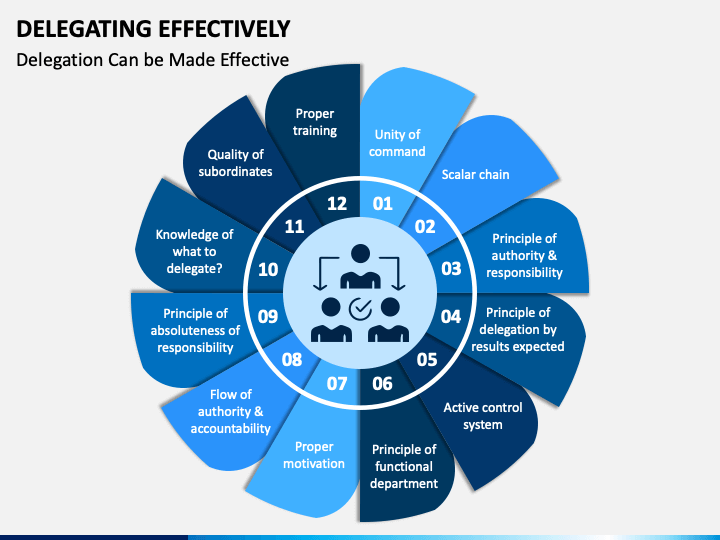 DELEGATING EFFECTIVELY

Delegation Can be Made Effective

01
Unity of command

02
Scalar chain

03
Principle of authority & responsibility

04
Principle of delegation by results expected

05
Active control system

06
Principle of functional department

07
Proper motivation

08
Flow of authority & accountability

09
Principle of absoluteness of responsibility

10
Knowledge of what to delegate?

11
Quality of subordinates

12
Proper training